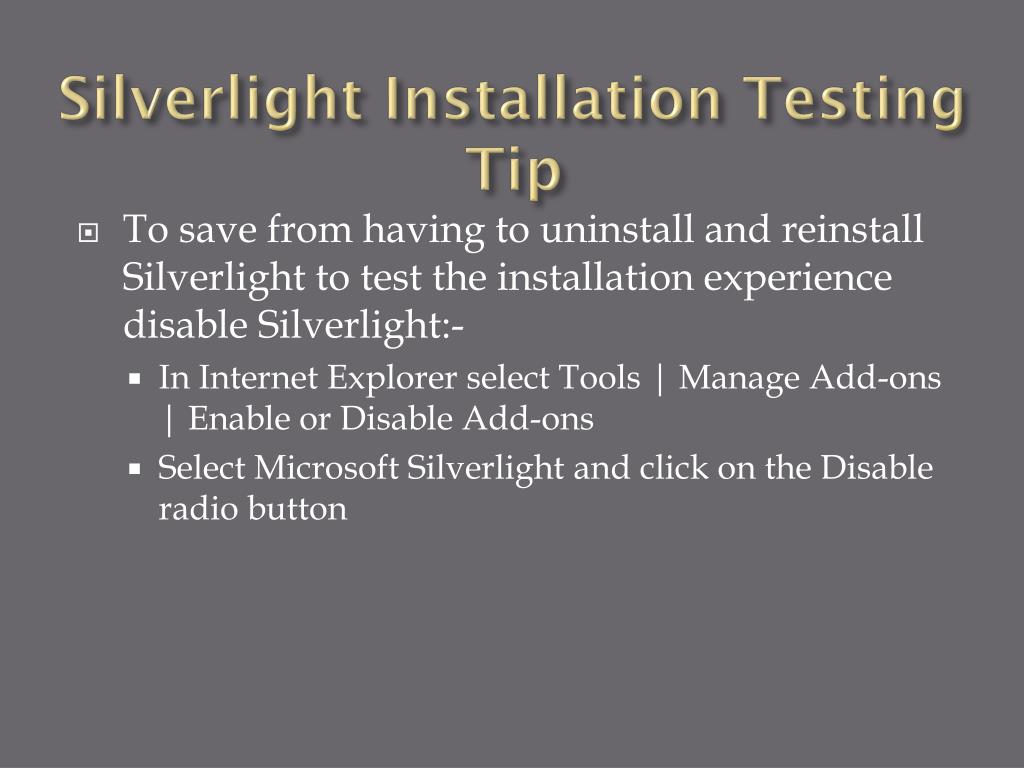 Silverlight Installation Testing Tip

To save from having to uninstall and reinstall Silverlight to test the installation experience disable Silverlight:-

In Internet Explorer select Tools | Manage Add-ons | Enable or Disable Add-ons

Select Microsoft Silverlight and click on the Disable radio button